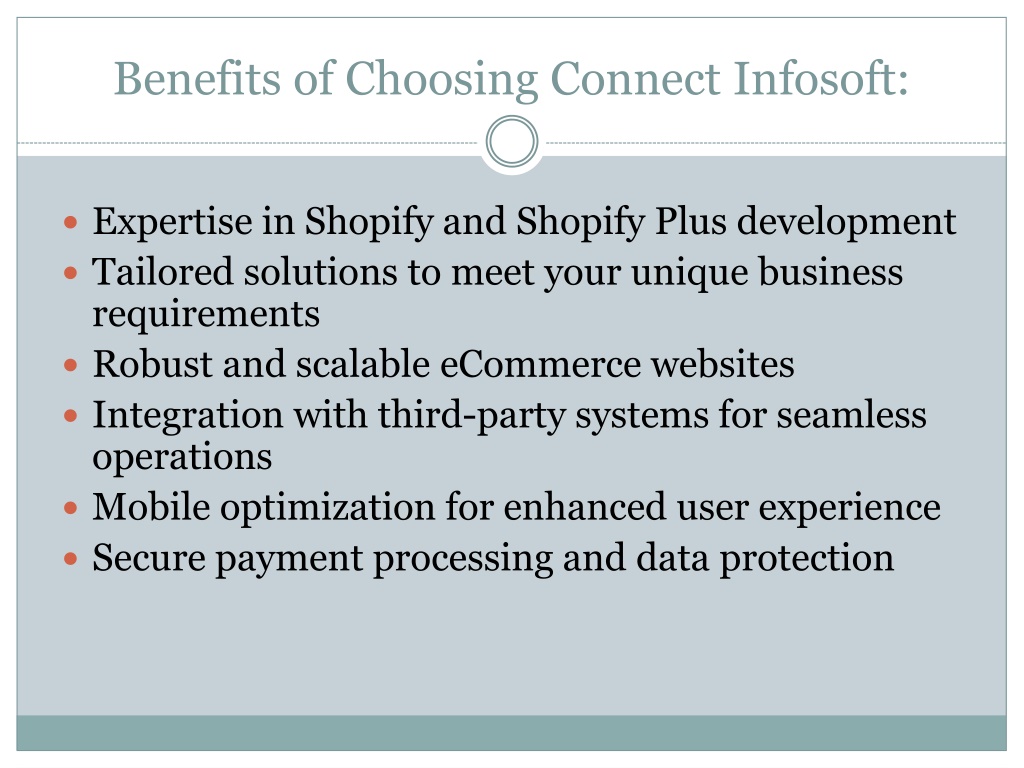 Benefits of Choosing Connect Infosoft:

- Expertise in Shopify and Shopify Plus development
- Tailored solutions to meet your unique business requirements
- Robust and scalable eCommerce websites
- Integration with third-party systems for seamless operations
- Mobile optimization for enhanced user experience
- Secure payment processing and data protection